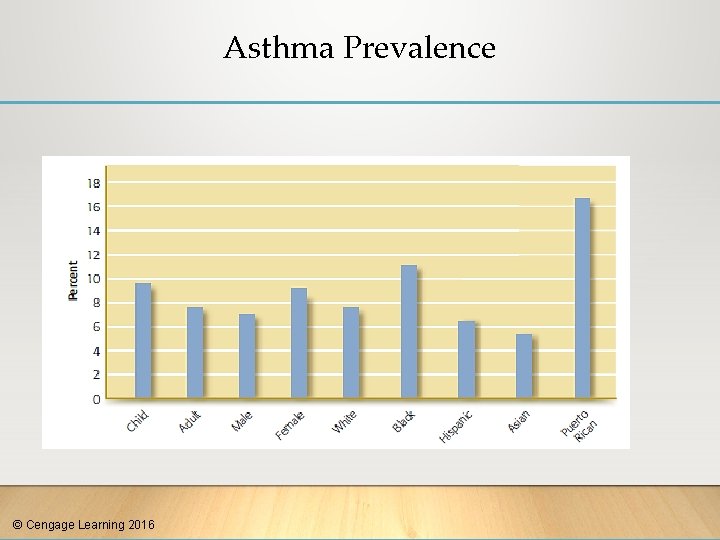 Asthma Prevalence

Percent

18
16
14
12
10
8
6
4
2
0

Child
Adult
Male
Female
White
Black
Hispanic
Asian
Puerto Rican

© Cengage Learning 2016